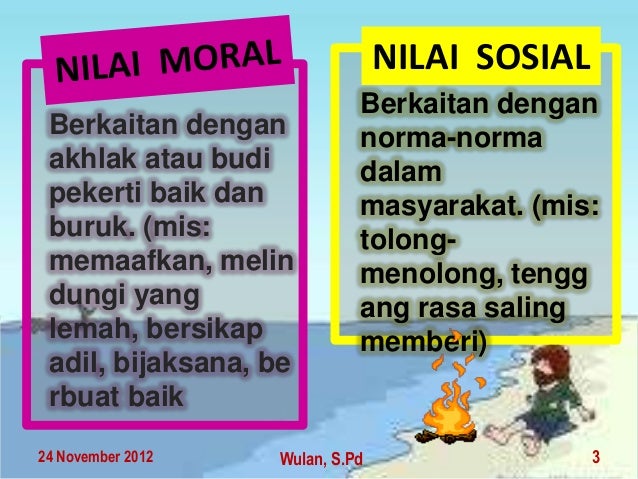 NILAI MORAL

Berkaitan dengan akhlak atau budi pekerti baik dan buruk. (mis: memaafkan, melin dungi yang lemah, bersikap adil, bijaksana, be rbuat baik

NILAI SOSIAL

Berkaitan dengan norma-norma dalam masyarakat. (mis: tolong-menolong, tengg ang rasa saling memberi)

24 November 2012

Wulan, S.Pd

3